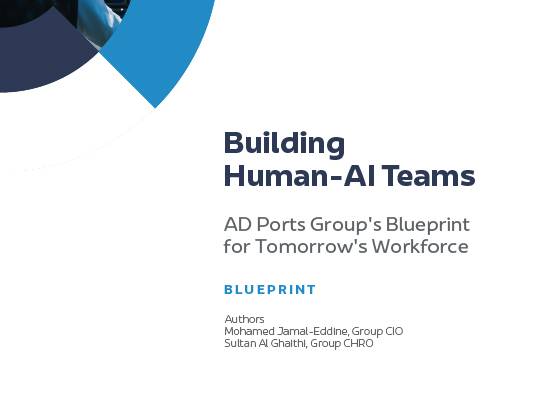 Building Human-AI Teams

AD Ports Group's Blueprint for Tomorrow's Workforce

BLUEPRINT

Authors
Mohamed Jamal-Eddine, Group CIO
Sultan Al Ghaithi, Group CHRO